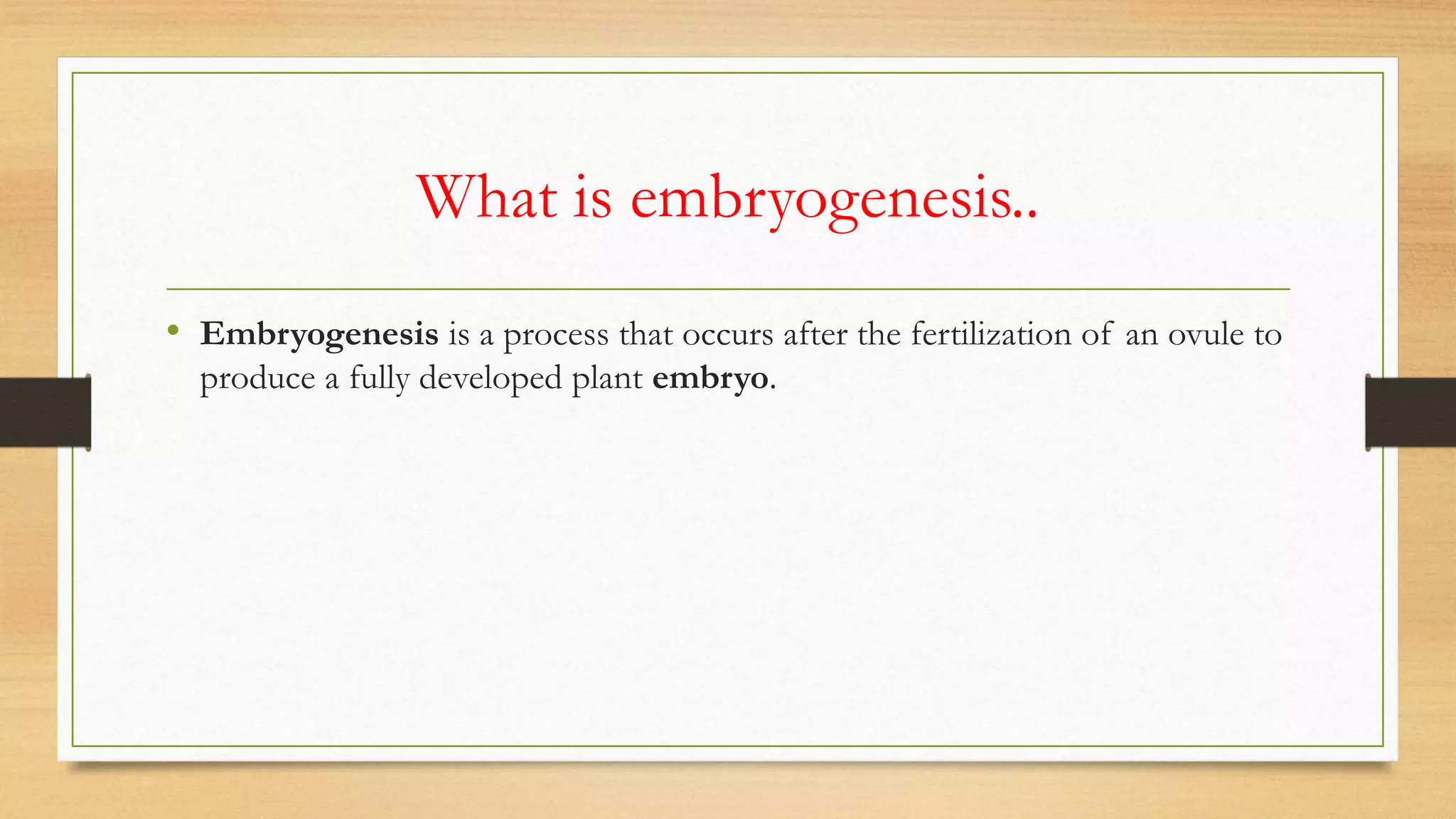 What is embryogenesis..

• Embryogenesis is a process that occurs after the fertilization of an ovule to produce a fully developed plant embryo.